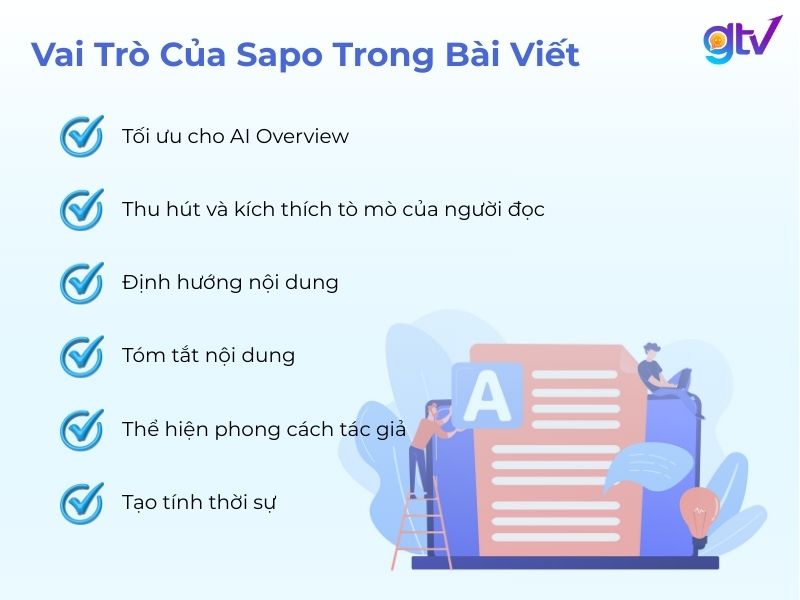 Vai Trò Của Sapo Trong Bài Viết

gtv

Tối ưu cho AI Overview

Thu hút và kích thích tò mò của người đọc

Định hướng nội dung

Tóm tắt nội dung

Thể hiện phong cách tác giả

Tạo tính thời sự

A